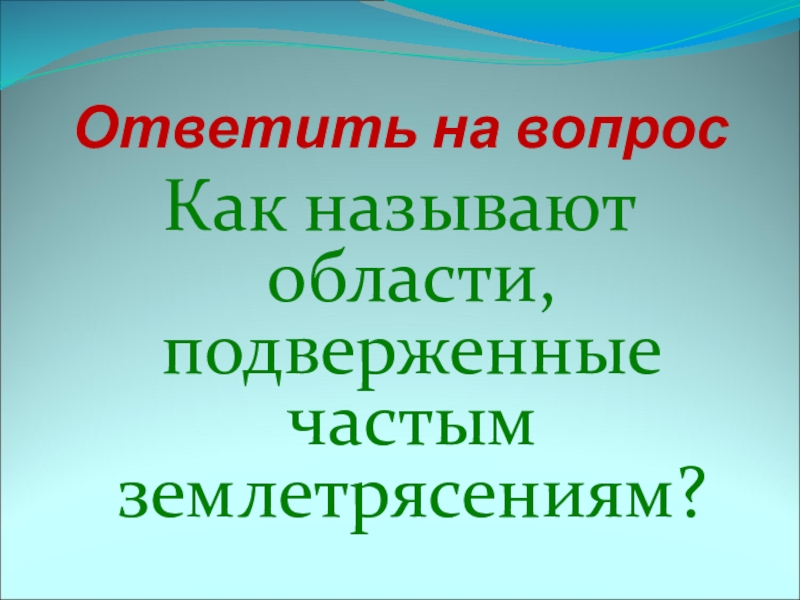 Ответить на вопрос

Как называют области, подверженные частым землетрясениям?